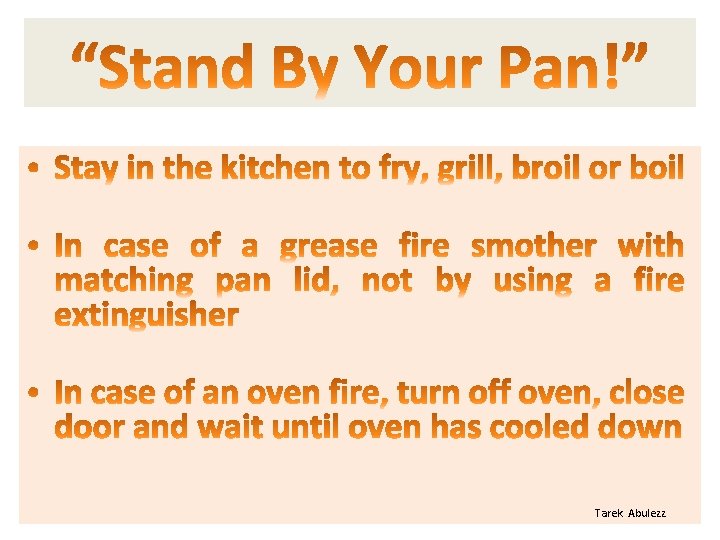 “Stand By Your Pan!”

• Stay in the kitchen to fry, grill, broil or boil

• In case of a grease fire smother with matching pan lid, not by using a fire extinguisher

• In case of an oven fire, turn off oven, close door and wait until oven has cooled down

Tarek Abulezz